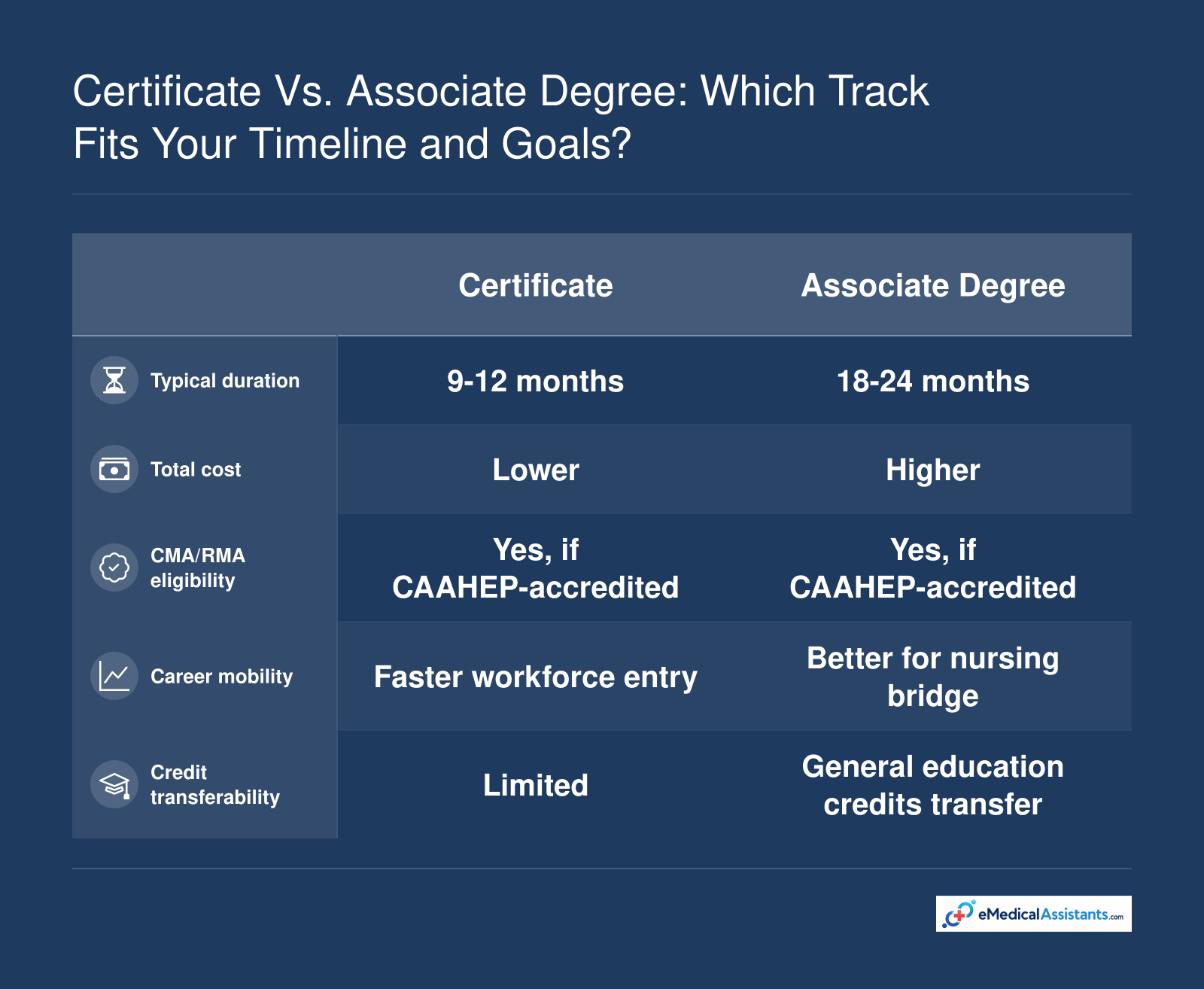 Certificate Vs. Associate Degree: Which Track Fits Your Timeline and Goals?

| | Certificate | Associate Degree |
|---|---|---|
| Typical duration | 9-12 months | 18-24 months |
| Total cost | Lower | Higher |
| CMA/RMA eligibility | Yes, if CAAHEP-accredited | Yes, if CAAHEP-accredited |
| Career mobility | Faster workforce entry | Better for nursing bridge |
| Credit transferability | Limited | General education credits transfer |

eMedicalAssistants.com